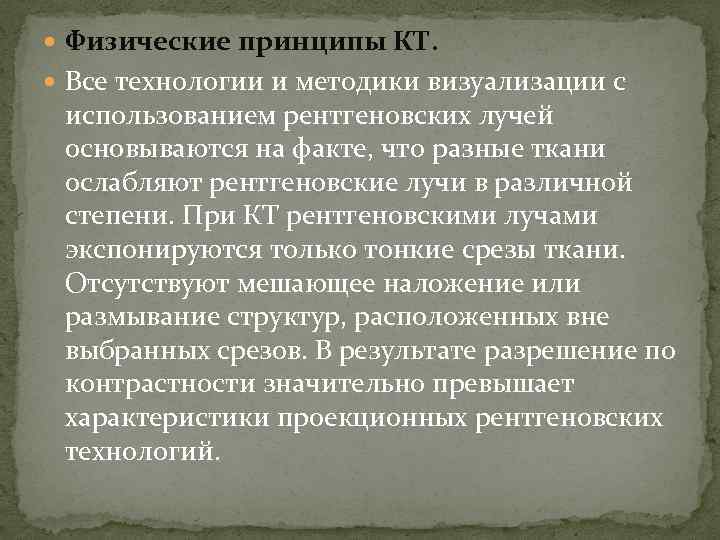 Физические принципы КТ.

Все технологии и методики визуализации с использованием рентгеновских лучей основываются на факте, что разные ткани ослабляют рентгеновские лучи в различной степени. При КТ рентгеновскими лучами экспонируются только тонкие срезы ткани. Отсутствуют мешающее наложение или размывание структур, расположенных вне выбранных срезов. В результате разрешение по контрастности значительно превышает характеристики проекционных рентгеновских технологий.